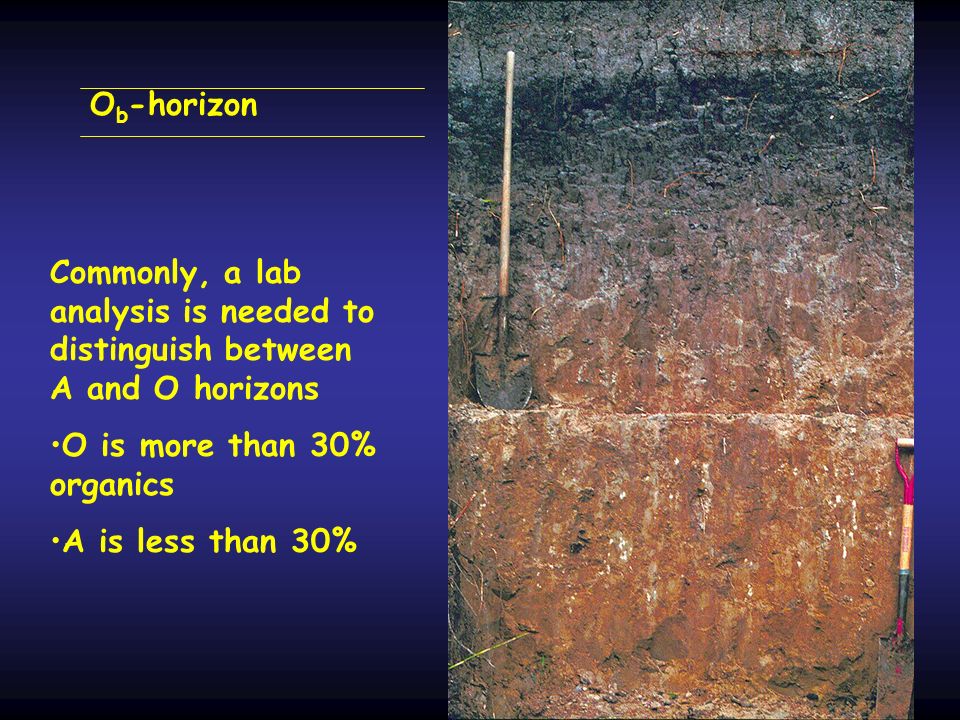 $O_b$-horizon

Commonly, a lab analysis is needed to distinguish between A and O horizons

•O is more than 30% organics

•A is less than 30%